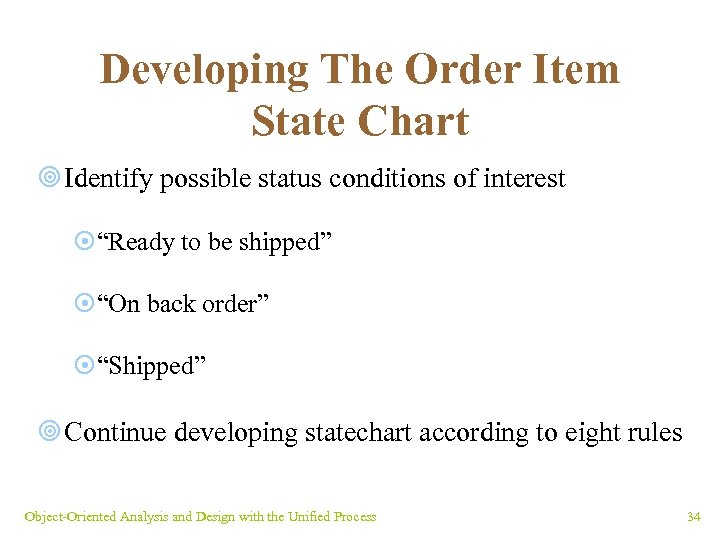 Developing The Order Item State Chart

Identify possible status conditions of interest

“Ready to be shipped”

“On back order”

“Shipped”

Continue developing statechart according to eight rules

Object-Oriented Analysis and Design with the Unified Process

34